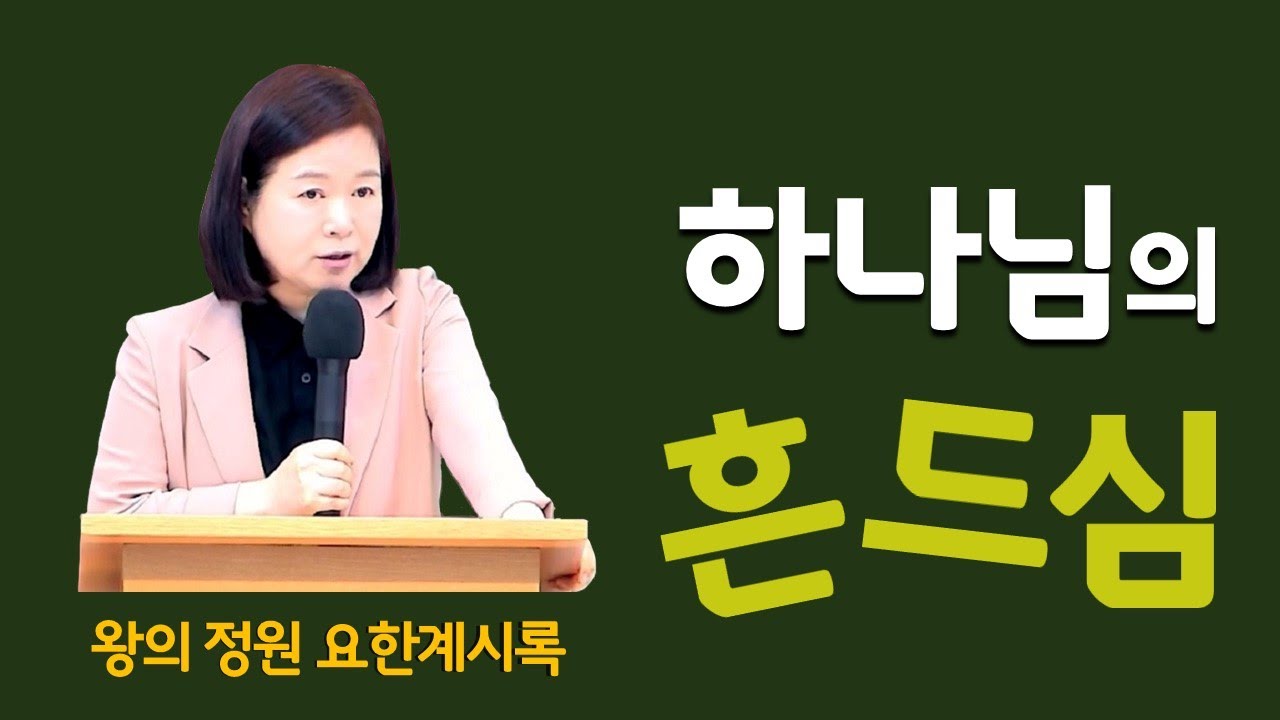 하나님의
흔드심

왕의 정원 요한계시록